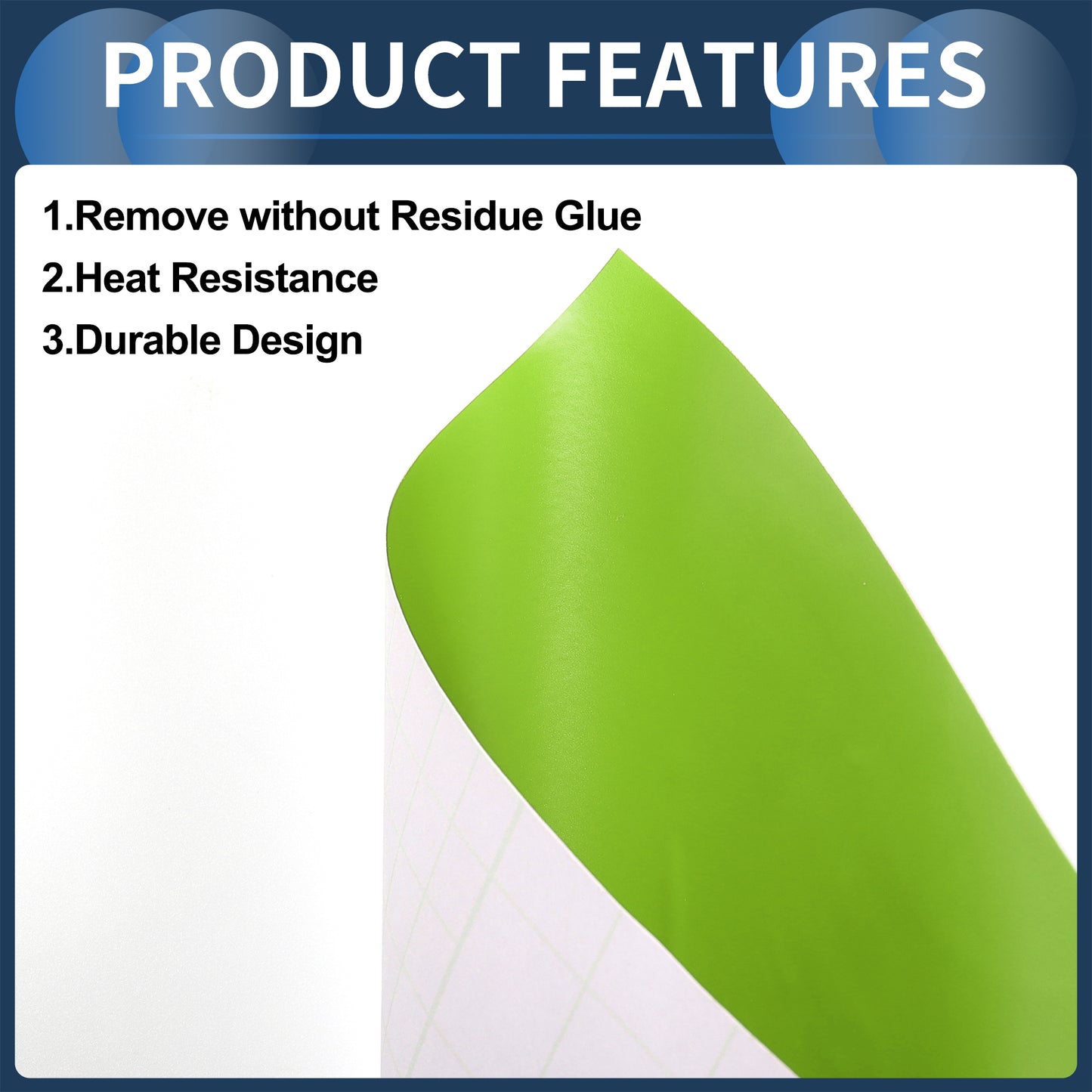 PRODUCT FEATURES

1.Remove without Residue Glue

2.Heat Resistance

3.Durable Design